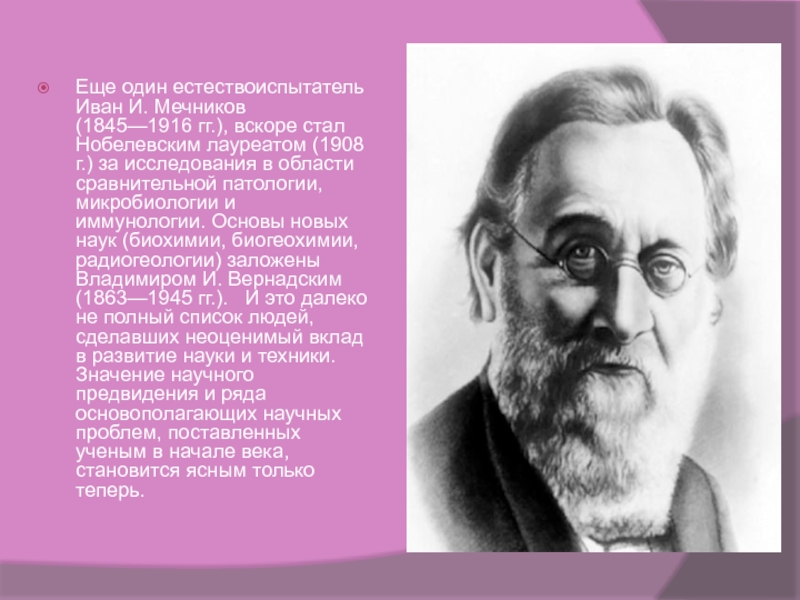 Еще один естествоиспытатель Иван И. Мечников (1845—1916 гг.), вскоре стал Нобелевским лауреатом (1908 г.) за исследования в области сравнительной патологии, микробиологии и иммунологии. Основы новых наук (биохимии, биогеохимии, радиогеологии) заложены Владимиром И. Вернадским (1863—1945 гг.).   И это далеко не полный список людей, сделавших неоценимый вклад в развитие науки и техники. Значение научного предвидения и ряда основополагающих научных проблем, поставленных ученым в начале века, становится ясным только теперь.